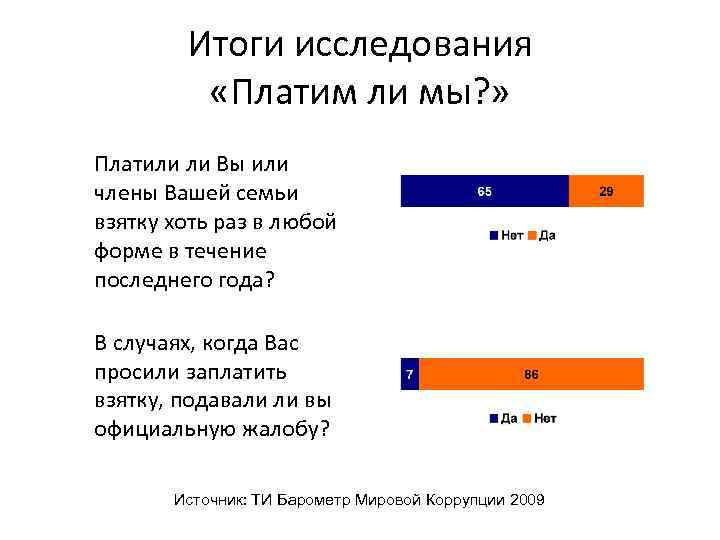 Итоги исследования «Платим ли мы?»

Платили ли Вы или члены Вашей семьи взятку хоть раз в любой форме в течение последнего года?

65 29

Нет Да

В случаях, когда Вас просили заплатить взятку, подавали ли вы официальную жалобу?

7 86

Да Нет

Источник: ТИ Барометр Мировой Коррупции 2009